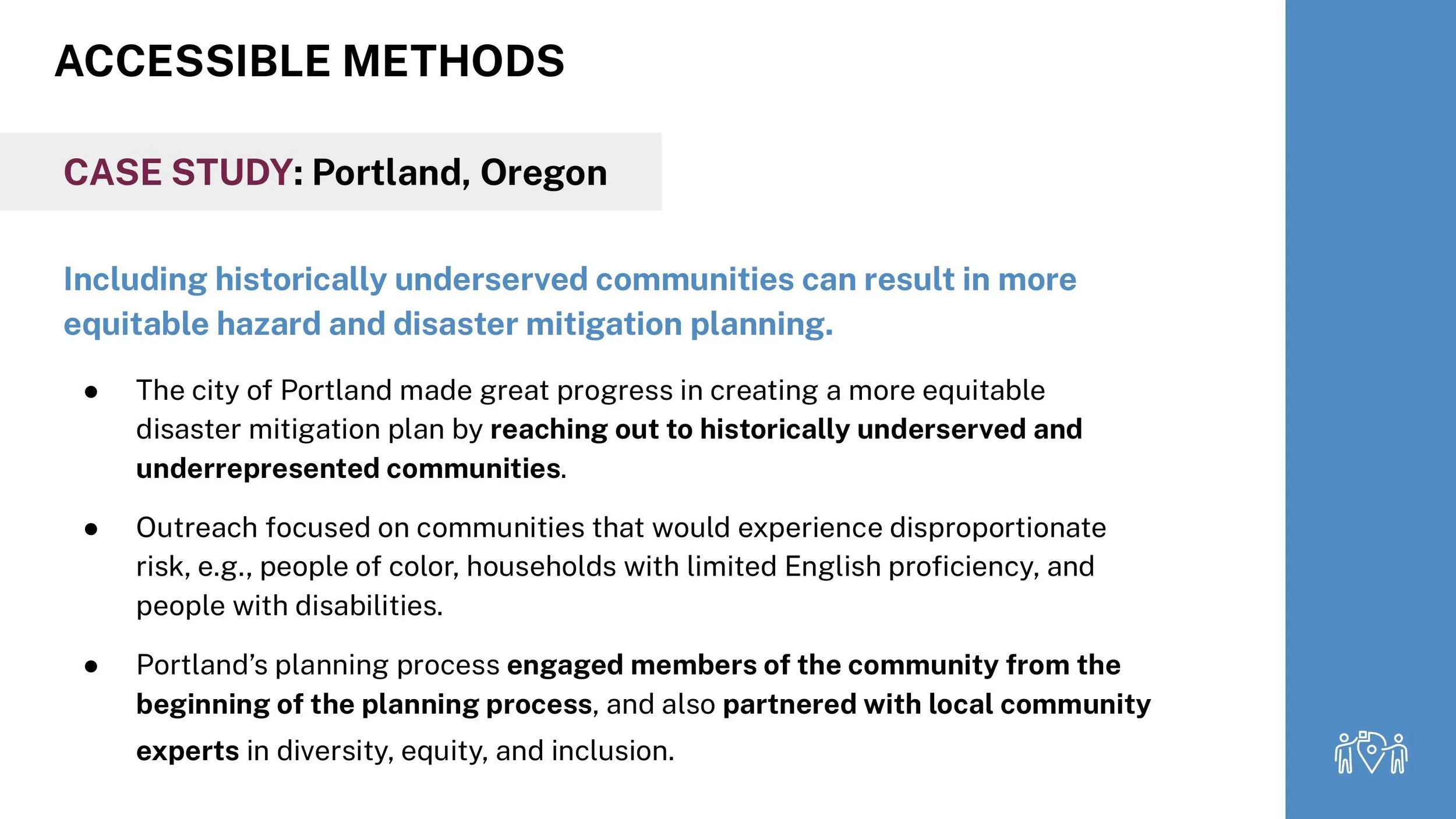 ACCESSIBLE METHODS

CASE STUDY: Portland, Oregon

Including historically underserved communities can result in more equitable hazard and disaster mitigation planning.

● The city of Portland made great progress in creating a more equitable disaster mitigation plan by reaching out to historically underserved and underrepresented communities.

● Outreach focused on communities that would experience disproportionate risk, e.g., people of color, households with limited English proficiency, and people with disabilities.

● Portland's planning process engaged members of the community from the beginning of the planning process, and also partnered with local community experts in diversity, equity, and inclusion.